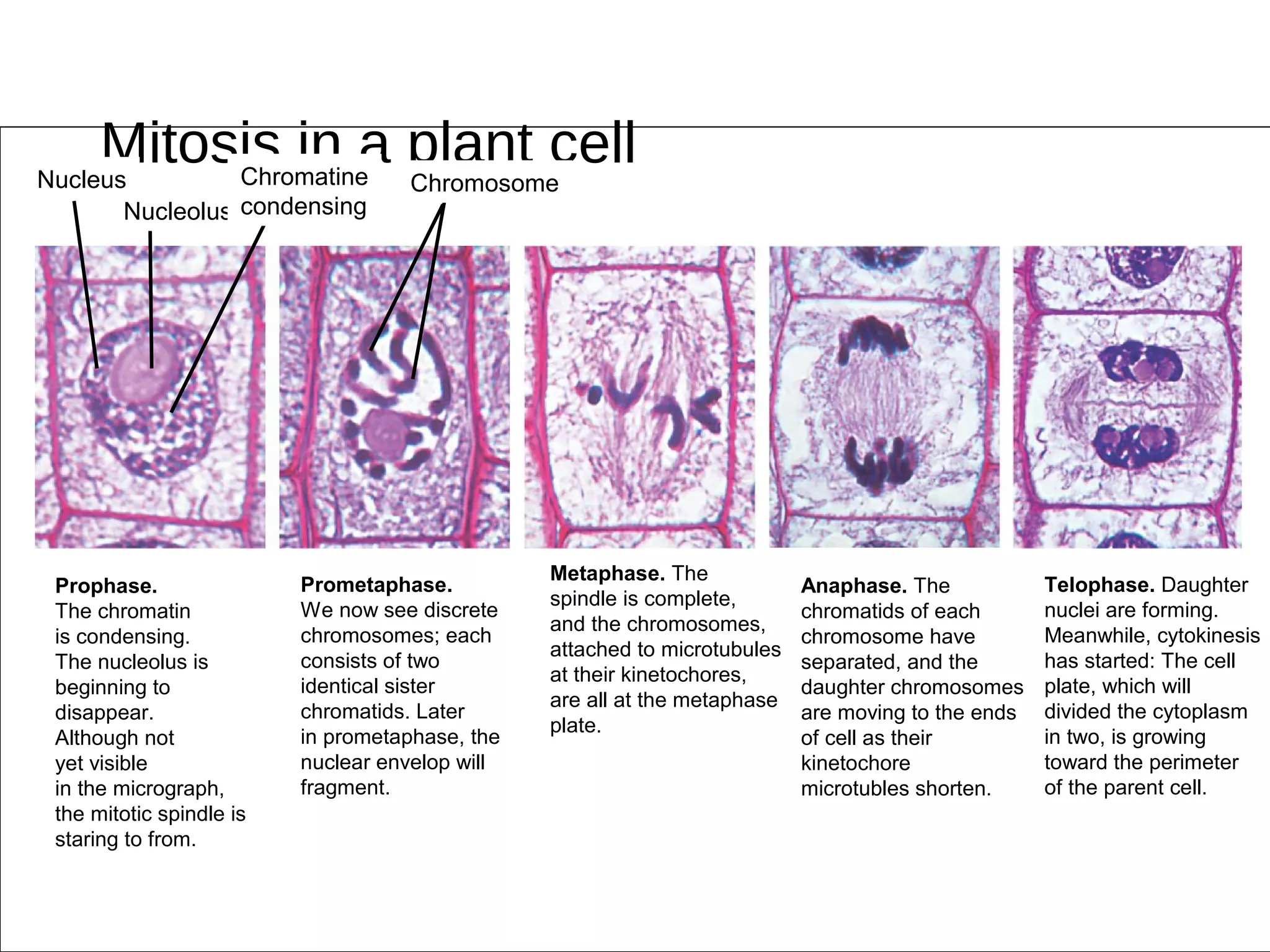 Mitosis in a plant cell

Nucleus

Nucleolus

Chromatine condensing

Chromosome

**Prophase.** The chromatin is condensing. The nucleolus is beginning to disappear. Although not yet visible in the micrograph, the mitotic spindle is staring to from.

**Prometaphase.** We now see discrete chromosomes; each consists of two identical sister chromatids. Later in prometaphase, the nuclear envelop will fragment.

**Metaphase.** The spindle is complete, and the chromosomes, attached to microtubules at their kinetochores, are all at the metaphase plate.

**Anaphase.** The chromatids of each chromosome have separated, and the daughter chromosomes are moving to the ends of cell as their kinetochore microtubles shorten.

**Telophase.** Daughter nuclei are forming. Meanwhile, cytokinesis has started: The cell plate, which will divided the cytoplasm in two, is growing toward the perimeter of the parent cell.